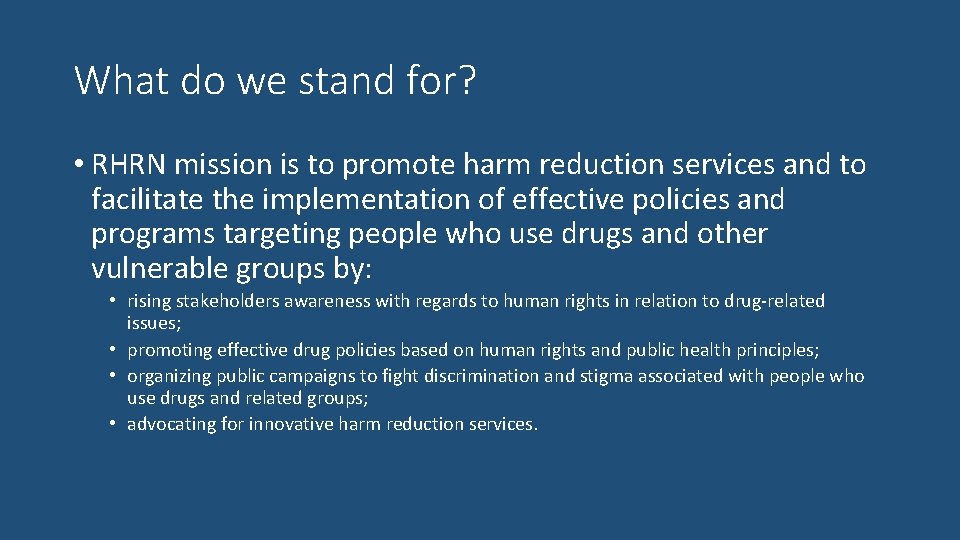 What do we stand for?

• RHRN mission is to promote harm reduction services and to facilitate the implementation of effective policies and programs targeting people who use drugs and other vulnerable groups by:

• rising stakeholders awareness with regards to human rights in relation to drug-related issues;
• promoting effective drug policies based on human rights and public health principles;
• organizing public campaigns to fight discrimination and stigma associated with people who use drugs and related groups;
• advocating for innovative harm reduction services.